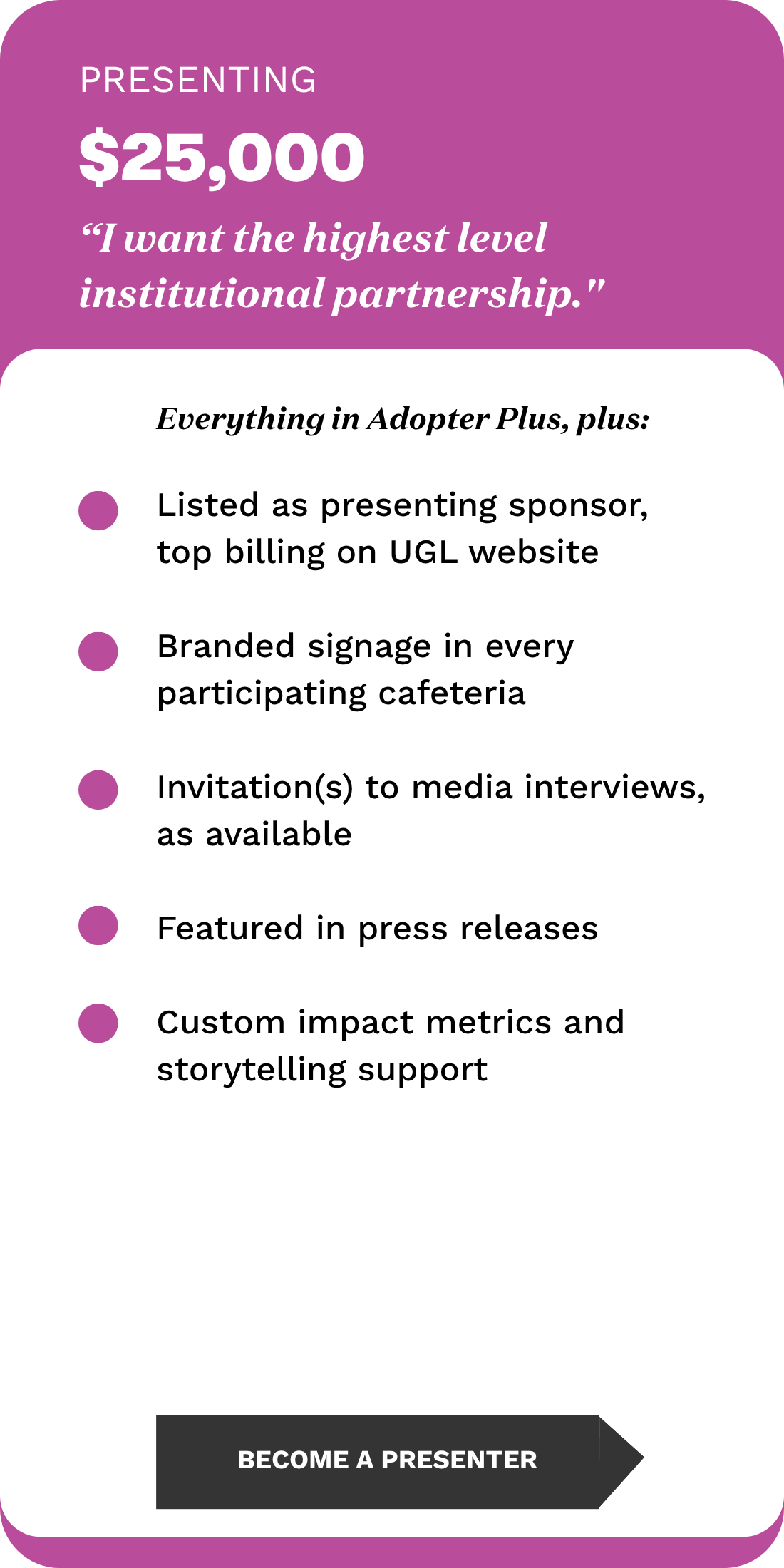 PRESENTING

$25,000

“I want the highest level institutional partnership."

Everything in Adopter Plus, plus:

Listed as presenting sponsor, top billing on UGL website

Branded signage in every participating cafeteria

Invitation(s) to media interviews, as available

Featured in press releases

Custom impact metrics and storytelling support

BECOME A PRESENTER